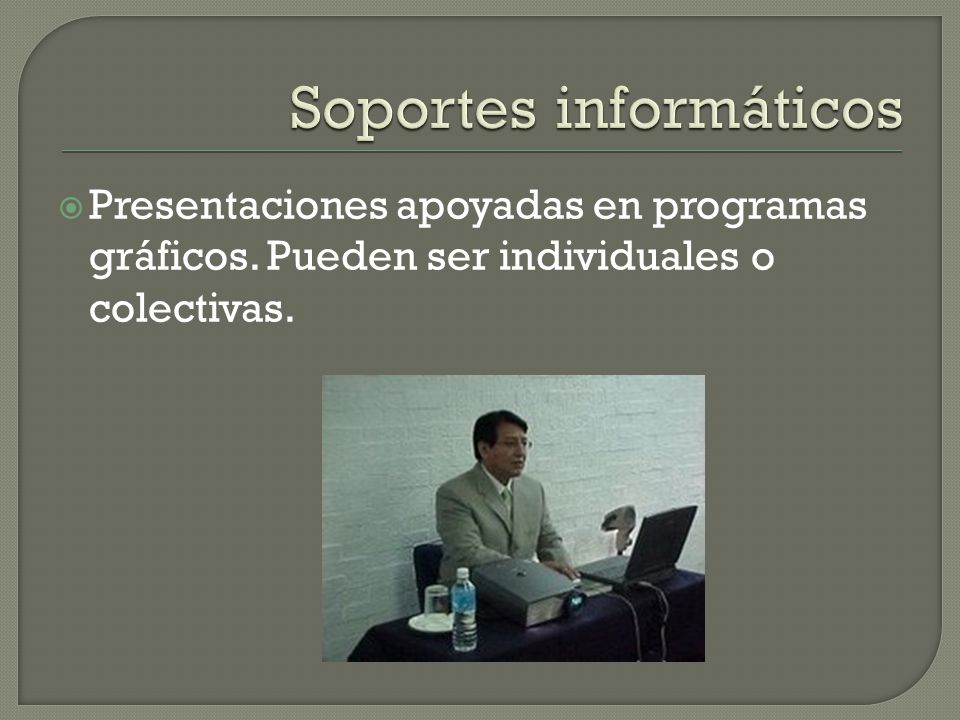 Soportes informáticos

Presentaciones apoyadas en programas gráficos. Pueden ser individuales o colectivas.